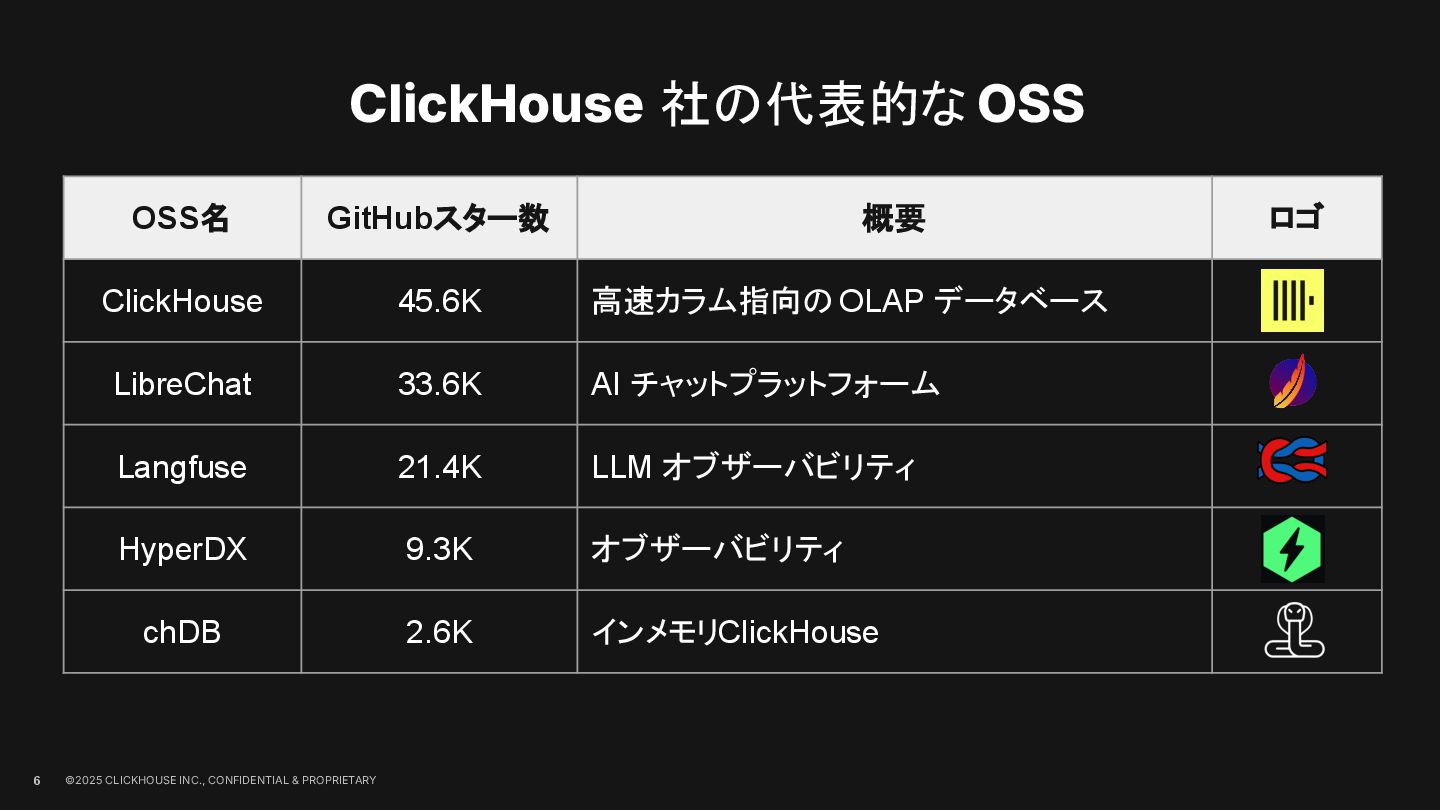 ClickHouse 社の代表的な OSS

| OSS名 | GitHubスター数 | 概要 | ロゴ |
|---|---|---|---|
| ClickHouse | 45.6K | 高速カラム指向の OLAP データベース | |
| LibreChat | 33.6K | AI チャットプラットフォーム | |
| Langfuse | 21.4K | LLM オブザーバビリティ | |
| HyperDX | 9.3K | オブザーバビリティ | |
| chDB | 2.6K | インメモリClickHouse | |

6 ©2025 CLICKHOUSE INC., CONFIDENTIAL & PROPRIETARY